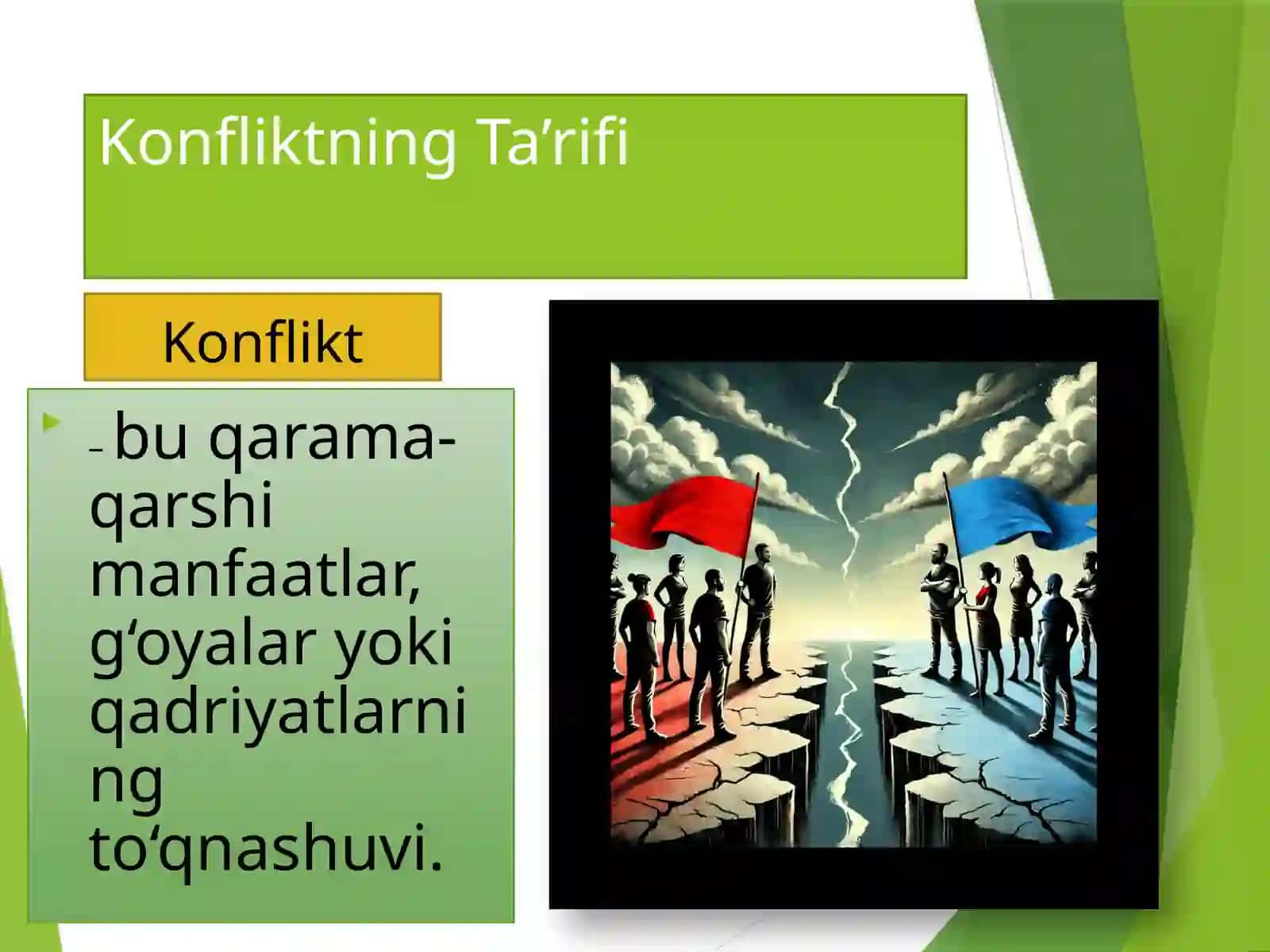 Konfliktning Ta’rifi

Konflikt

– bu qarama-qarshi manfaatlar, g‘oyalar yoki qadriyatlarning to‘qnashuvi.